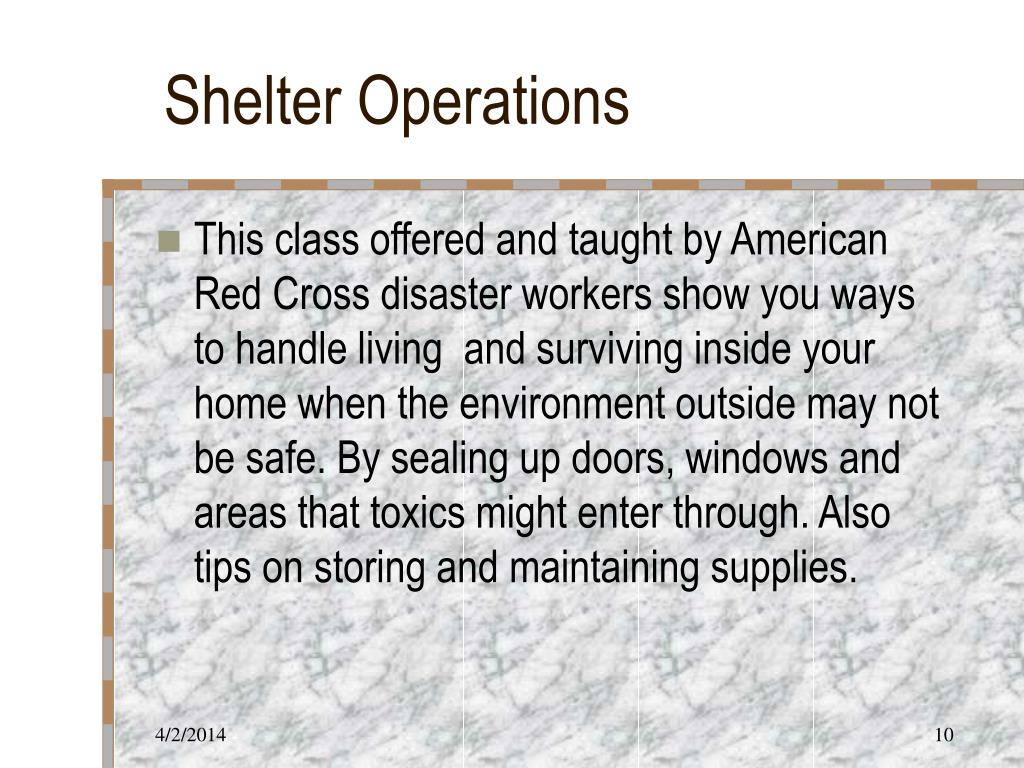 Shelter Operations

This class offered and taught by American Red Cross disaster workers show you ways to handle living  and surviving inside your home when the environment outside may not be safe. By sealing up doors, windows and areas that toxics might enter through. Also tips on storing and maintaining supplies.

4/2/2014

10